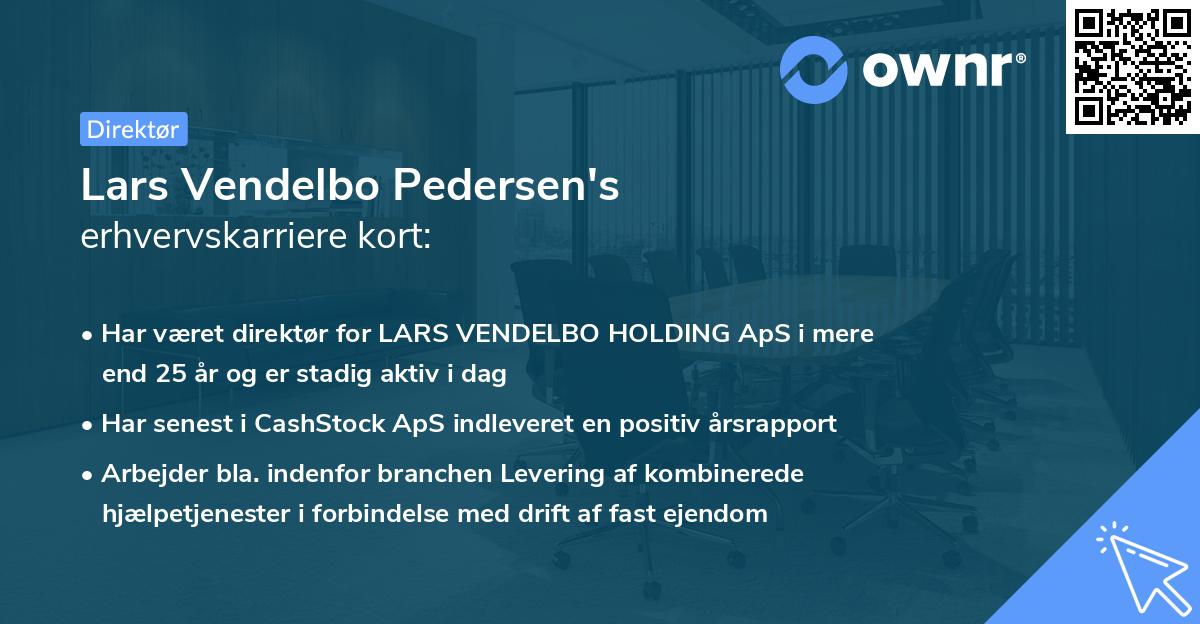 ownr®

Direktør

Lars Vendelbo Pedersen's erhvervskarriere kort:

• Har været direktør for LARS VENDELBO HOLDING ApS i mere end 25 år og er stadig aktiv i dag

• Har senest i CashStock ApS indleveret en positiv årsrapport

• Arbejder bla. indenfor branchen Levering af kombinerede hjælpetjenester i forbindelse med drift af fast ejendom